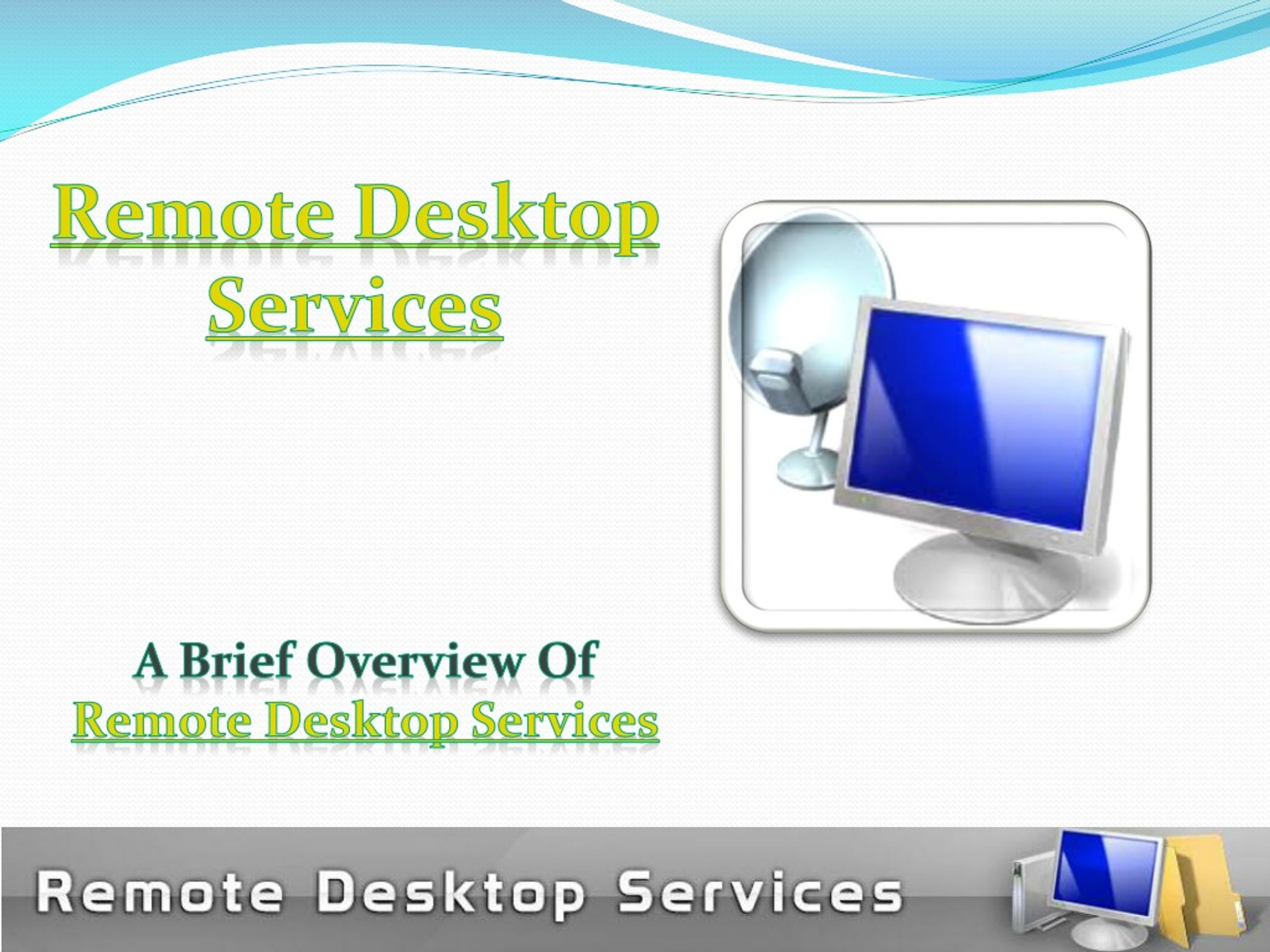 Remote Desktop Services

A Brief Overview Of Remote Desktop Services

Remote Desktop Services